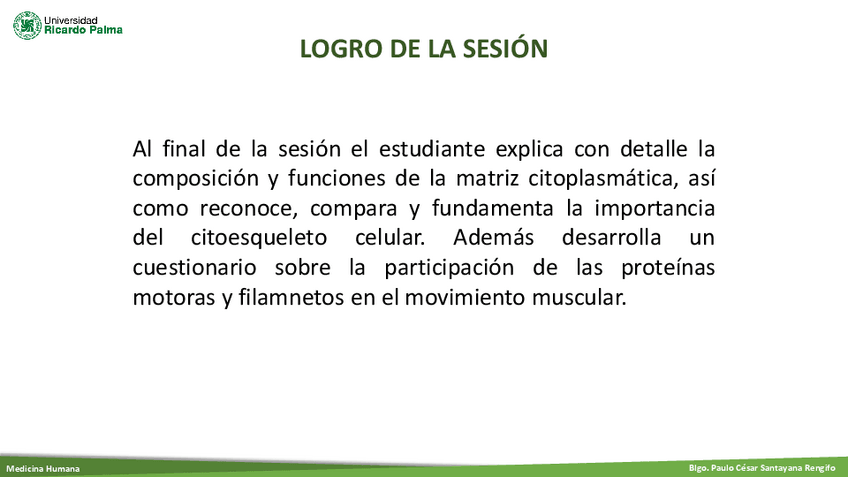 Universidad
Ricardo Palma

LOGRO DE LA SESIÓN

Al final de la sesión el estudiante explica con detalle la composición y funciones de la matriz citoplasmática, así como reconoce, compara y fundamenta la importancia del citoesqueleto celular. Además desarrolla un cuestionario sobre la participación de las proteínas motoras y filamnetos en el movimiento muscular.

Medicina Humana

Blgo. Paulo César Santayana Rengifo